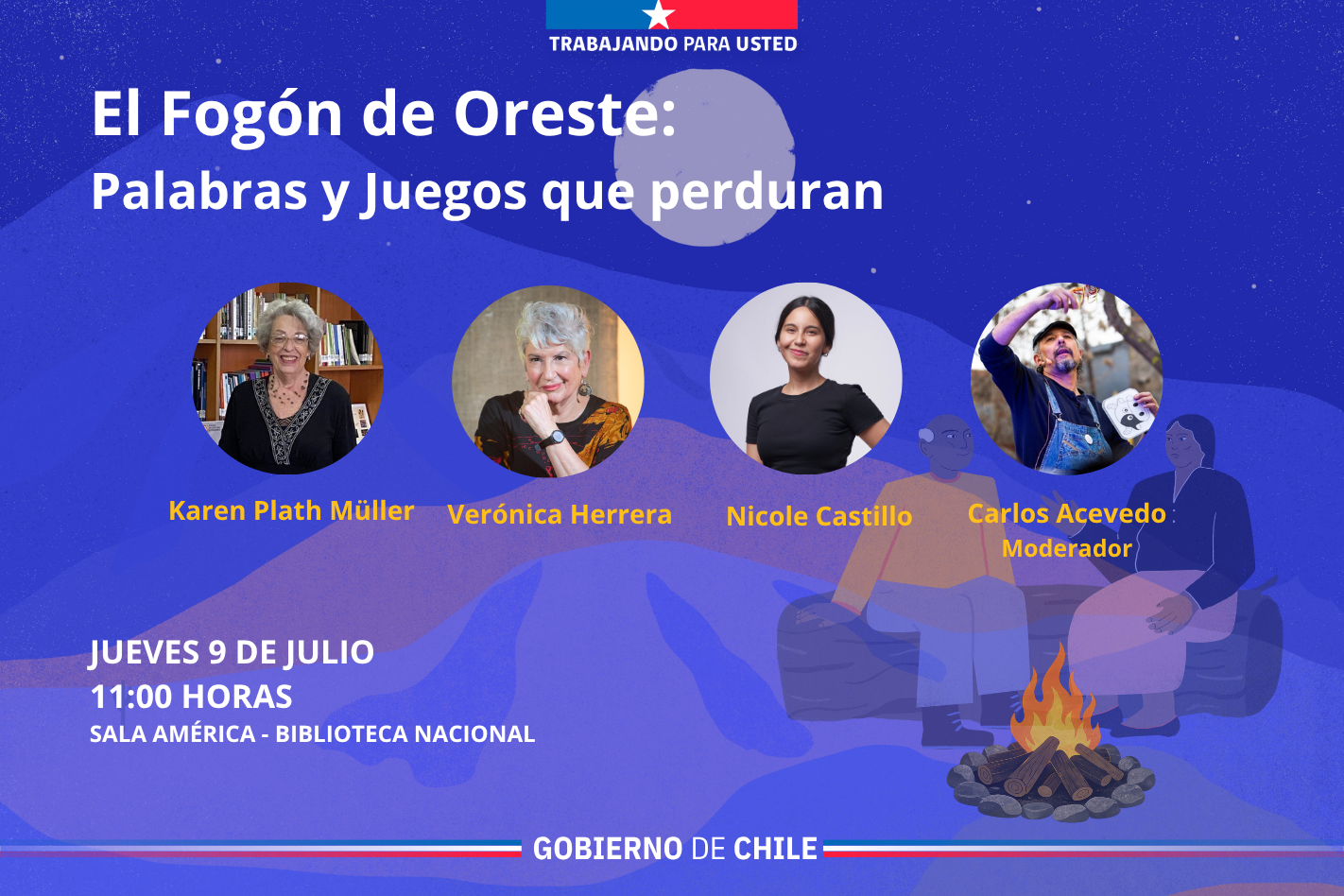 TRABAJANDO PARA USTED

El Fogón de Oreste:
Palabras y Juegos que perduran

Karen Plath Müller

Verónica Herrera

Nicole Castillo

Carlos Acevedo
Moderador

JUEVES 9 DE JULIO
11:00 HORAS
SALA AMÉRICA - BIBLIOTECA NACIONAL

GOBIERNO DE CHILE